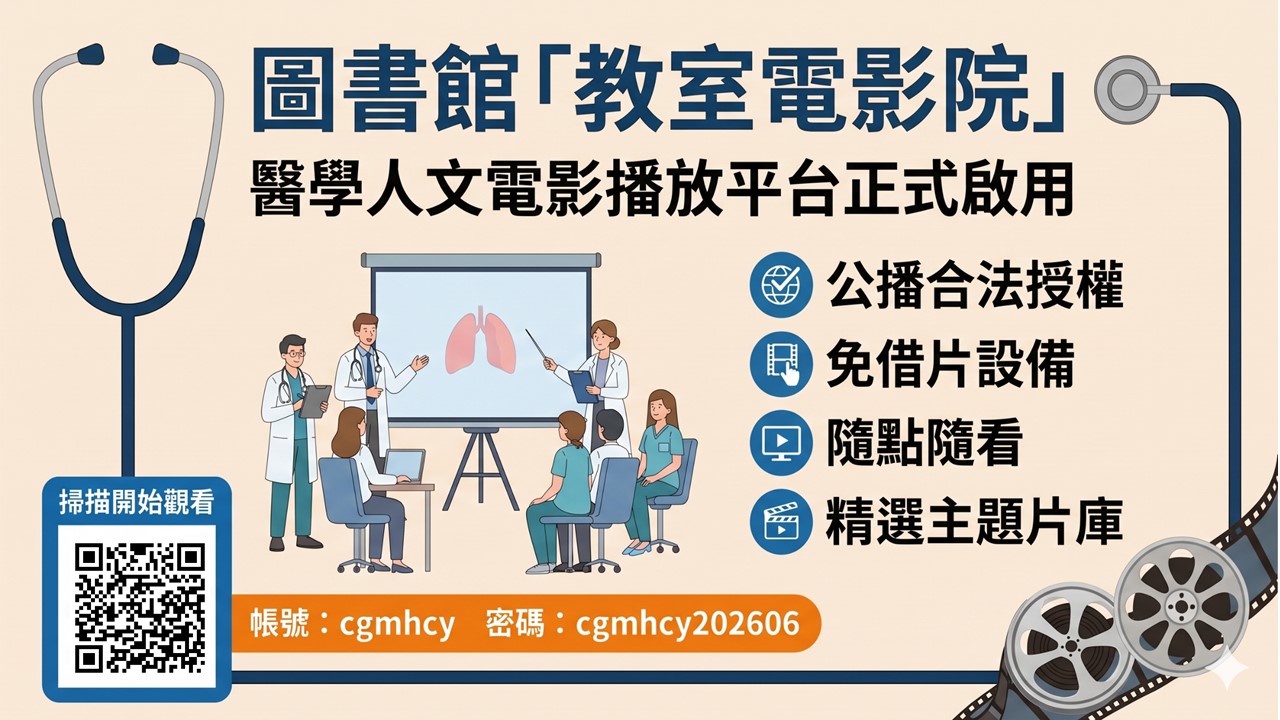 圖書館「教室電影院」

醫學人文電影播放平台正式啟用

公播合法授權

免借片設備

隨點隨看

精選主題片庫

掃描開始觀看

帳號：cgmhcy 密碼：cgmhcy202606